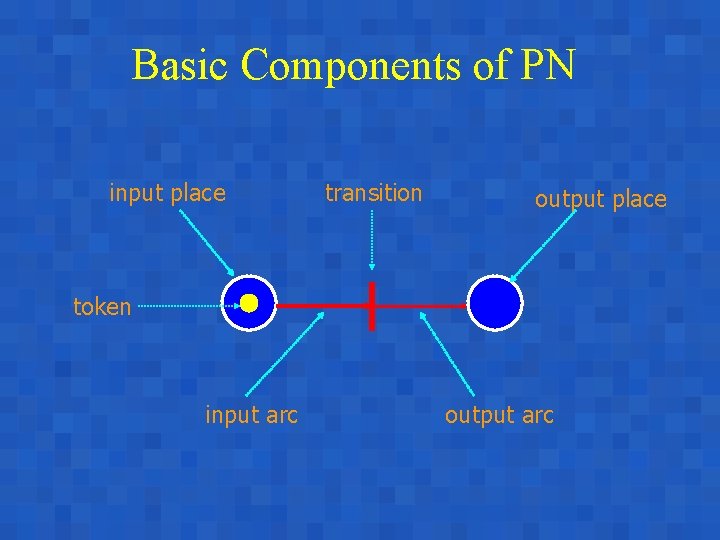 Basic Components of PN

input place

transition

output place

token

input arc

output arc